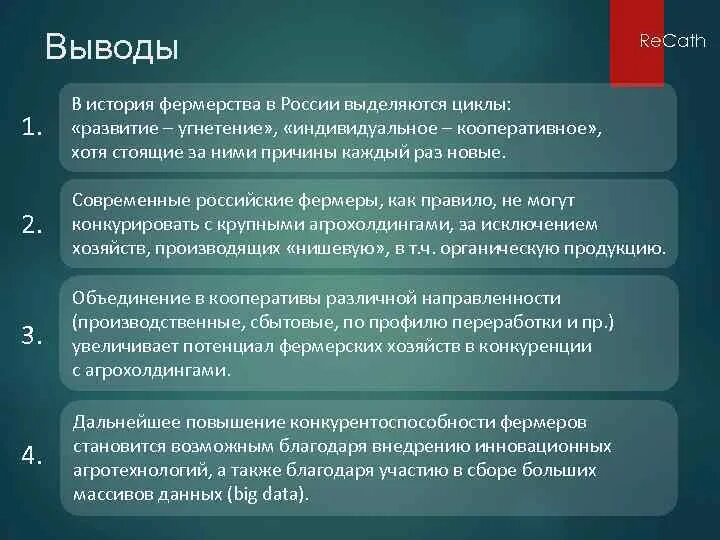 Выводы

ReCath

1.

В история фермерства в России выделяются циклы: «развитие – угнетение», «индивидуальное – кооперативное», хотя стоящие за ними причины каждый раз новые.

2.

Современные российские фермеры, как правило, не могут конкурировать с крупными агрохолдингами, за исключением хозяйств, производящих «нишевую», в т.ч. органическую продукцию.

3.

Объединение в кооперативы различной направленности (производственные, сбытовые, по профилю переработки и пр.) увеличивает потенциал фермерских хозяйств в конкуренции с агрохолдингами.

4.

Дальнейшее повышение конкурентоспособности фермеров становится возможным благодаря внедрению инновационных агротехнологий, а также благодаря участию в сборе больших массивов данных (big data).